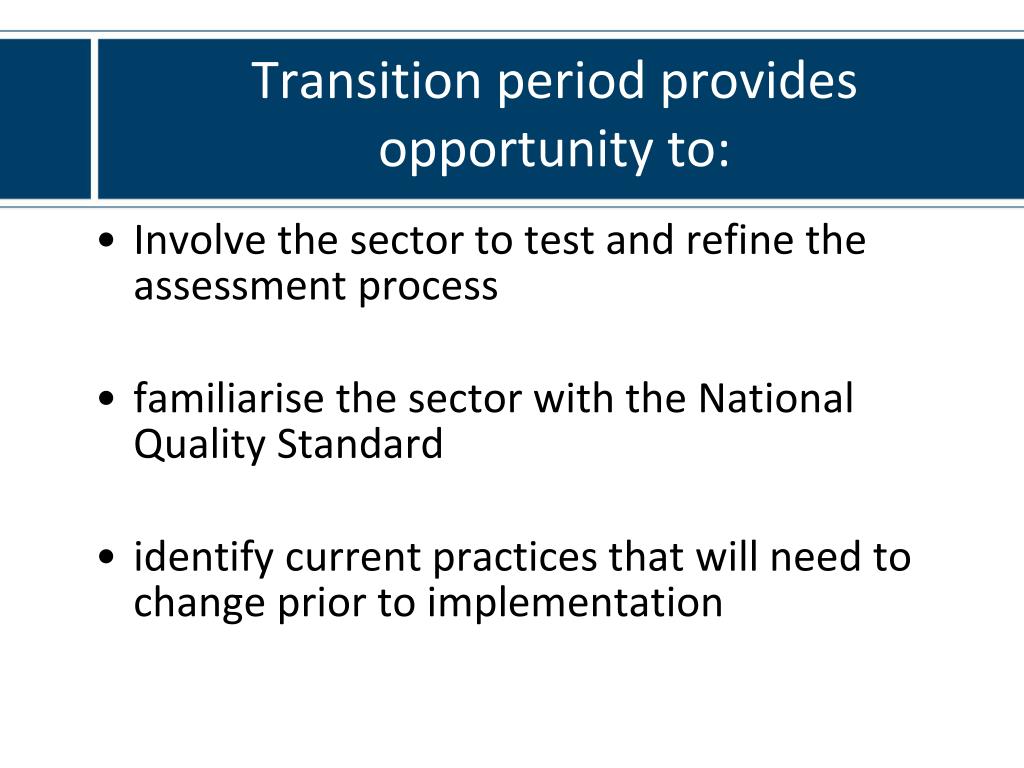 Transition period provides opportunity to:

• Involve the sector to test and refine the assessment process

• familiarise the sector with the National Quality Standard

• identify current practices that will need to change prior to implementation